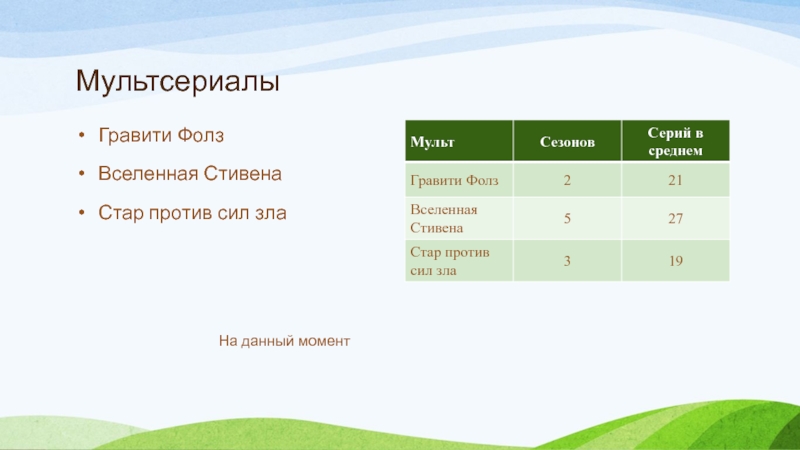 Мультсериалы

• Гравити Фолз
• Вселенная Стивена
• Стар против сил зла

| Мульт | Сезонов | Серий в среднем |
|---|---|---|
| Гравити Фолз | 2 | 21 |
| Вселенная Стивена | 5 | 27 |
| Стар против сил зла | 3 | 19 |

На данный момент